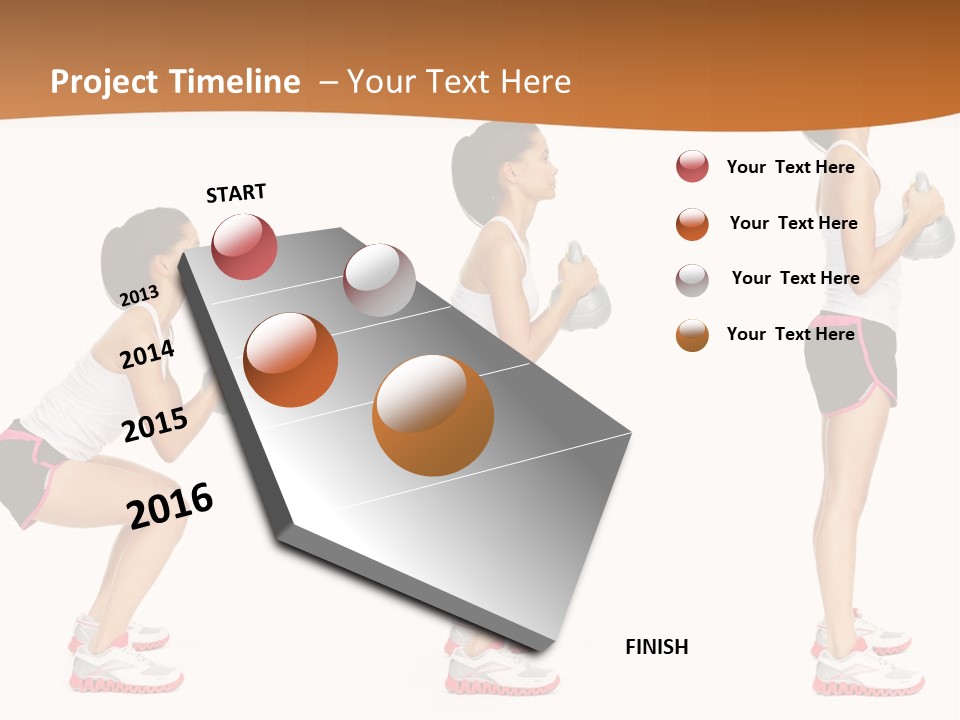 Project Timeline – Your Text Here

START

2013

2014

2015

2016

FINISH

Your Text Here

Your Text Here

Your Text Here

Your Text Here